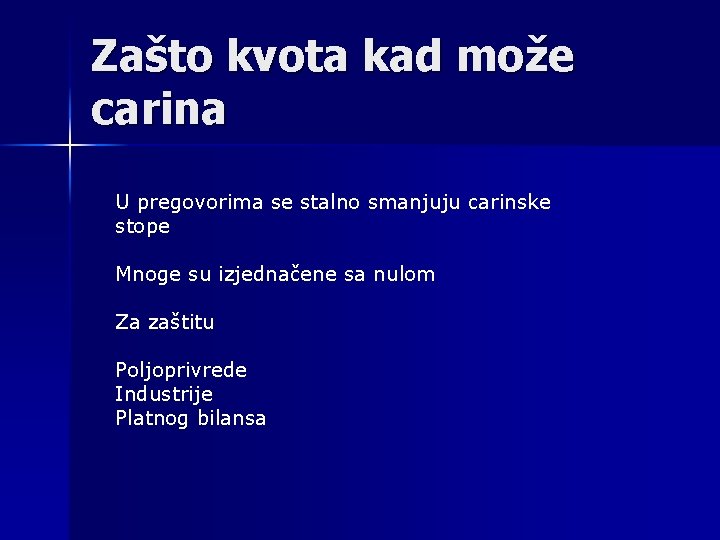 Zašto kvota kad može carina

U pregovorima se stalno smanjuju carinske stope

Mnoge su izjednačene sa nulom

Za zaštitu

Poljoprivrede
Industrije
Platnog bilansa